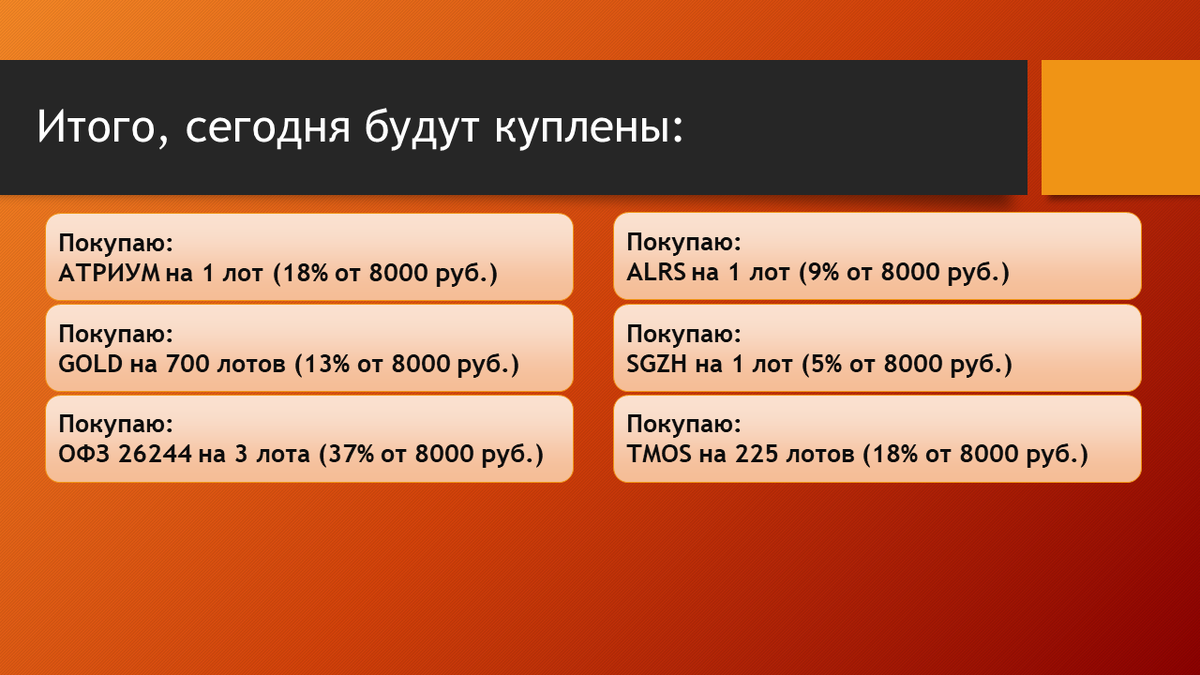 Итого, сегодня будут куплены:

Покупаю:
АТРИУМ на 1 лот (18% от 8000 руб.)

Покупаю:
GOLD на 700 лотов (13% от 8000 руб.)

Покупаю:
ОФЗ 26244 на 3 лота (37% от 8000 руб.)

Покупаю:
ALRS на 1 лот (9% от 8000 руб.)

Покупаю:
SGZH на 1 лот (5% от 8000 руб.)

Покупаю:
TMOS на 225 лотов (18% от 8000 руб.)